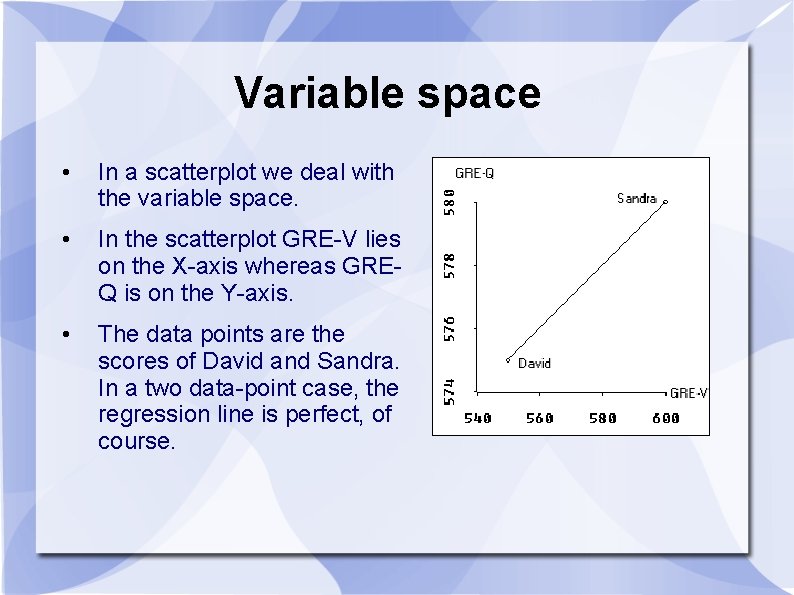 Variable space

• In a scatterplot we deal with the variable space.

• In the scatterplot GRE-V lies on the X-axis whereas GRE-Q is on the Y-axis.

• The data points are the scores of David and Sandra. In a two data-point case, the regression line is perfect, of course.

GRE-Q
580
578
576
574
Sandra
David
GRE-V
540
560
580
600